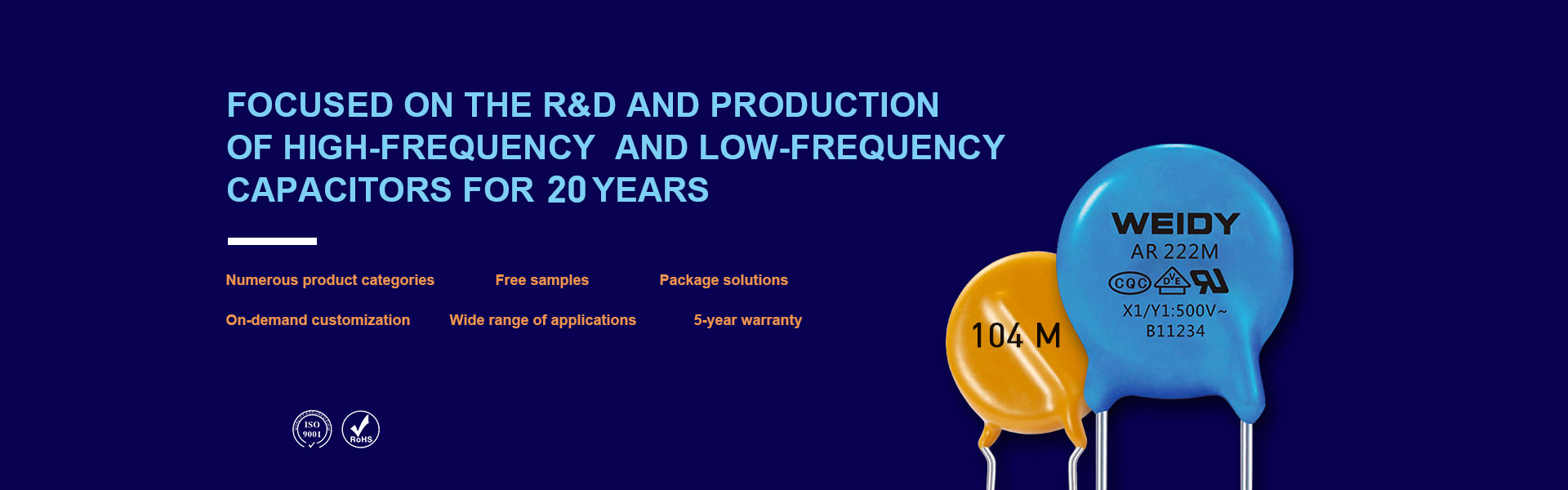 FOCUSED ON THE R&D AND PRODUCTION OF HIGH-FREQUENCY AND LOW-FREQUENCY CAPACITORS FOR 20 YEARS

Numerous product categories

Free samples

Package solutions

On-demand customization

Wide range of applications

5-year warranty

ISO 9001

RoHS

104 M

WEIDY
AR 222M
CQC DVE
X1/Y1:500V~
B11234